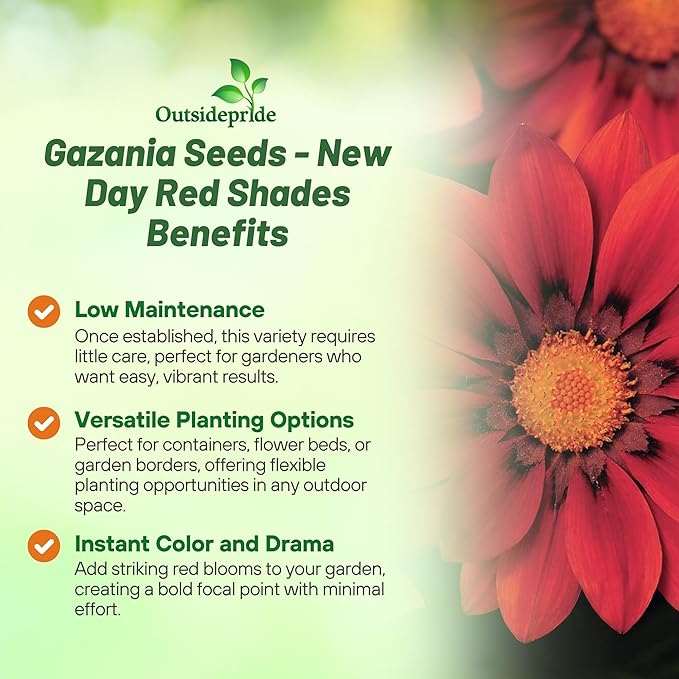 Outsidepride

Gazania Seeds - New Day Red Shades Benefits

Low Maintenance
Once established, this variety requires little care, perfect for gardeners who want easy, vibrant results.

Versatile Planting Options
Perfect for containers, flower beds, or garden borders, offering flexible planting opportunities in any outdoor space.

Instant Color and Drama
Add striking red blooms to your garden, creating a bold focal point with minimal effort.